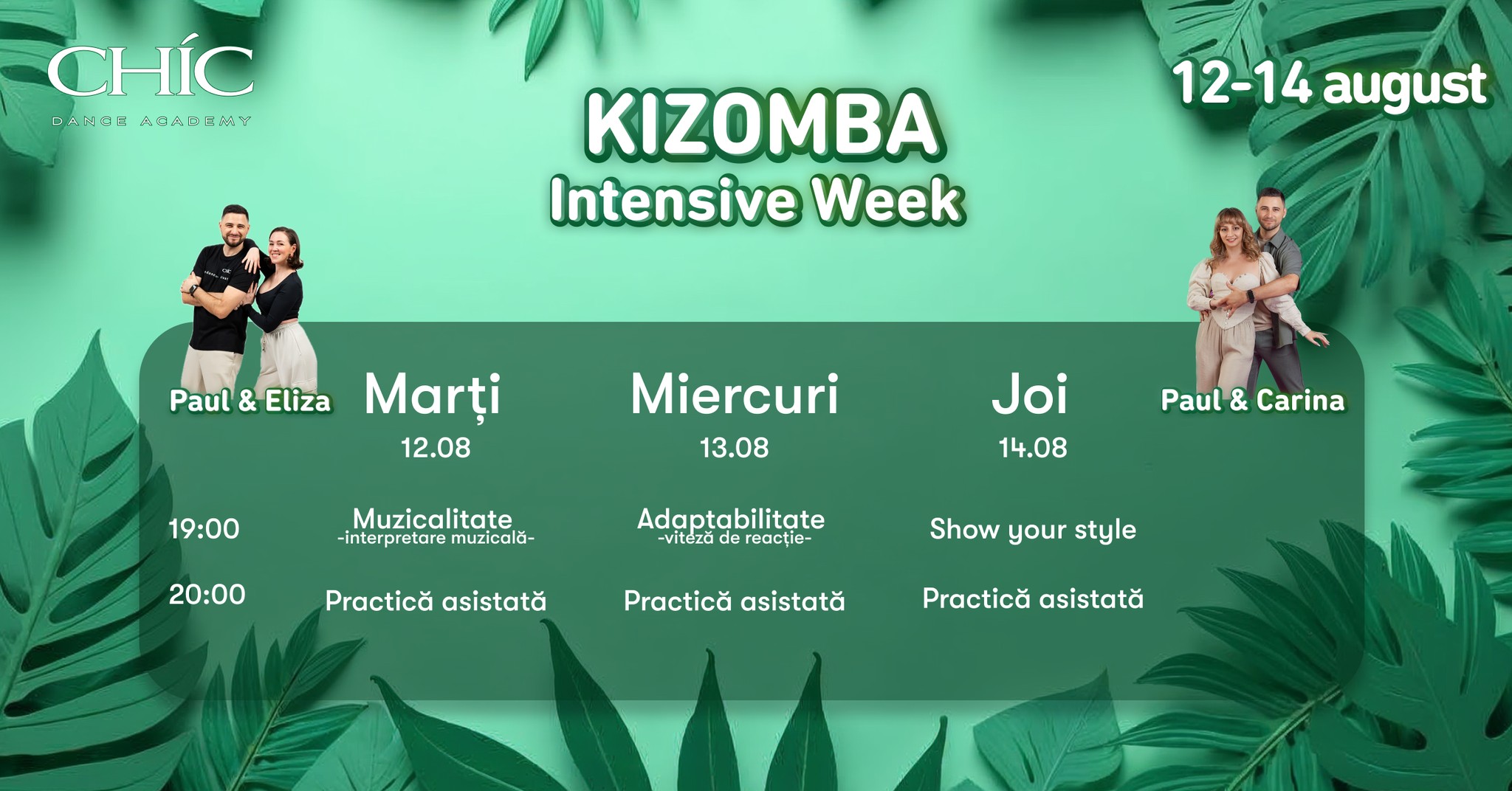 CHÍC
DANCE ACADEMY

KIZOMBA
Intensive Week

12-14 august

Paul & Eliza

Paul & Carina

| | Marți 12.08 | Miercuri 13.08 | Joi 14.08 |
|---|---|---|---|
| 19:00 | Muzicalitate -interpretare muzicală- | Adaptabilitate -viteză de reacție- | Show your style |
| 20:00 | Practică asistată | Practică asistată | Practică asistată |